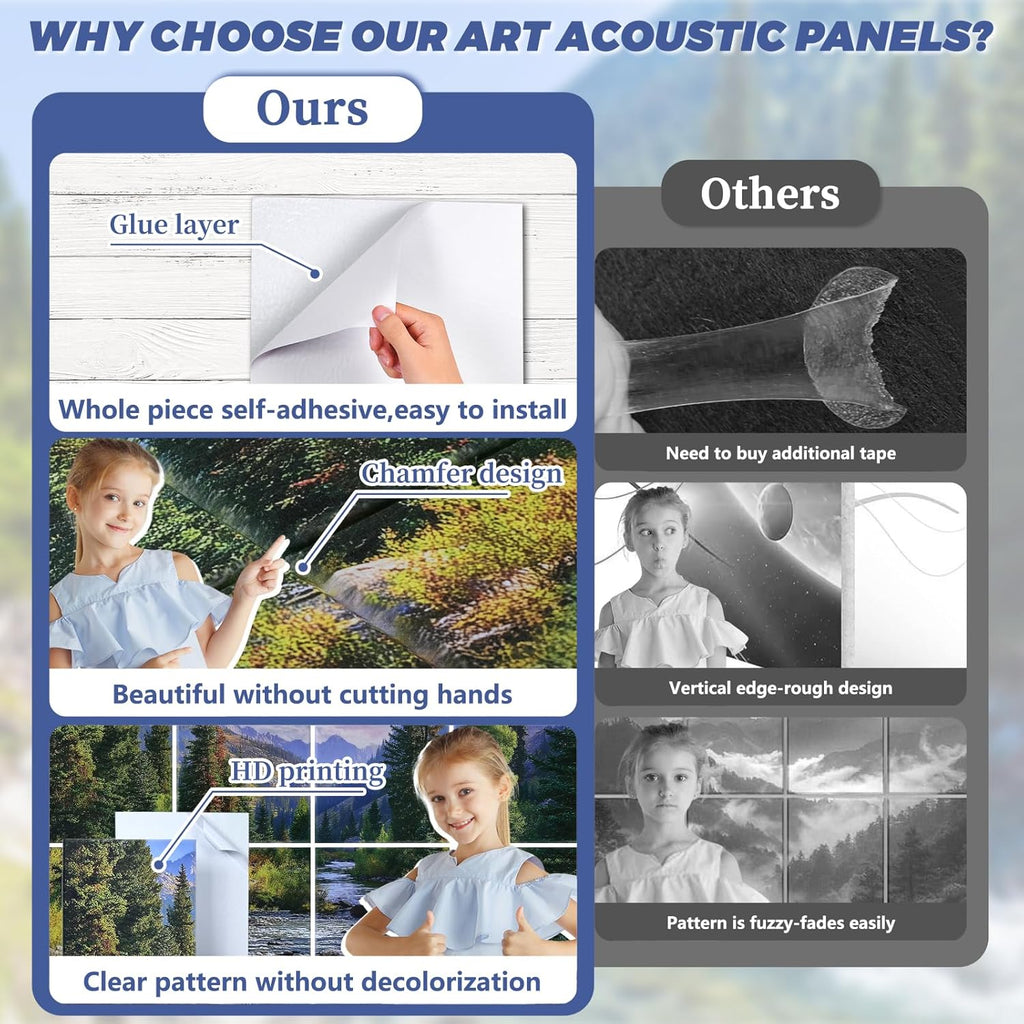 WHY CHOOSE OUR ART ACOUSTIC PANELS?

Ours

Glue layer

Whole piece self-adhesive,easy to install

Chamfer design

Beautiful without cutting hands

HD printing

Clear pattern without decolorization

Others

Need to buy additional tape

Vertical edge-rough design

Pattern is fuzzy-fades easily